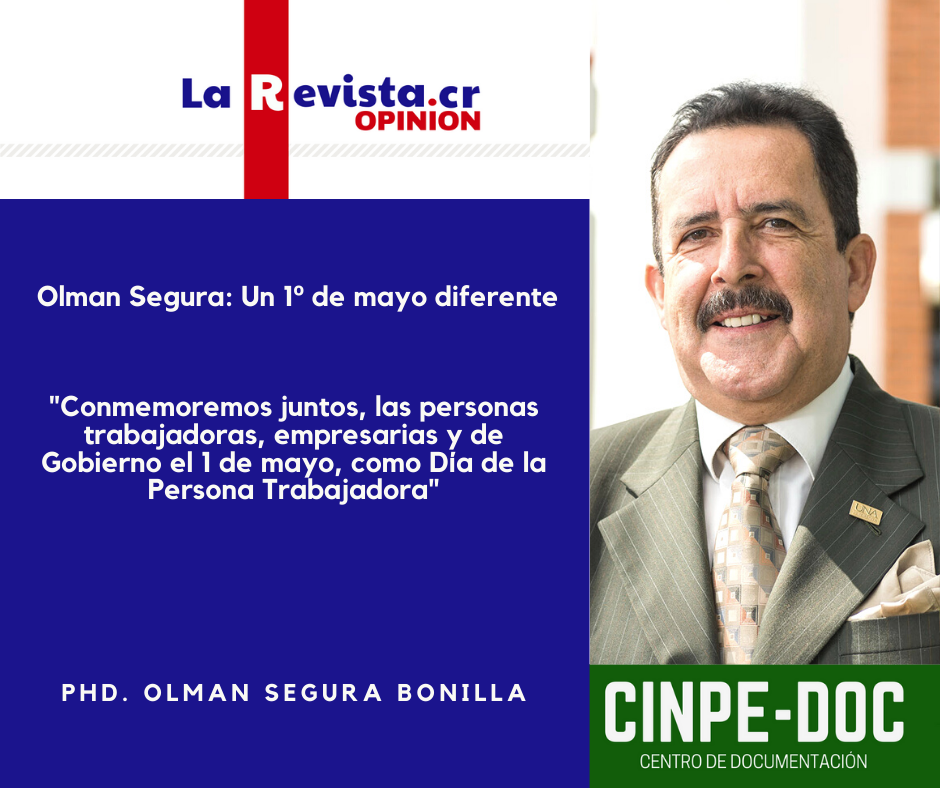 La Revista.cr
OPINION

Olman Segura: Un 1º de mayo diferente

"Conmemoremos juntos, las personas trabajadoras, empresarias y de Gobierno el 1 de mayo, como Día de la Persona Trabajadora"

PHD. OLMAN SEGURA BONILLA

UNA

CINPE-DOC
CENTRO DE DOCUMENTACIÓN